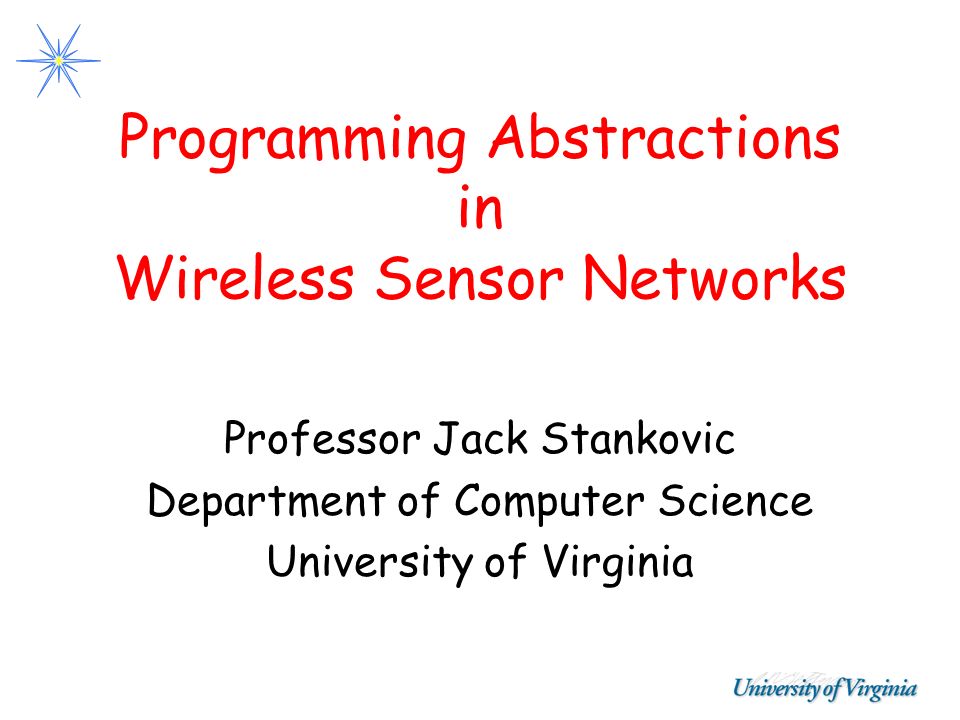 Programming Abstractions in Wireless Sensor Networks

Professor Jack Stankovic
Department of Computer Science
University of Virginia

University of Virginia